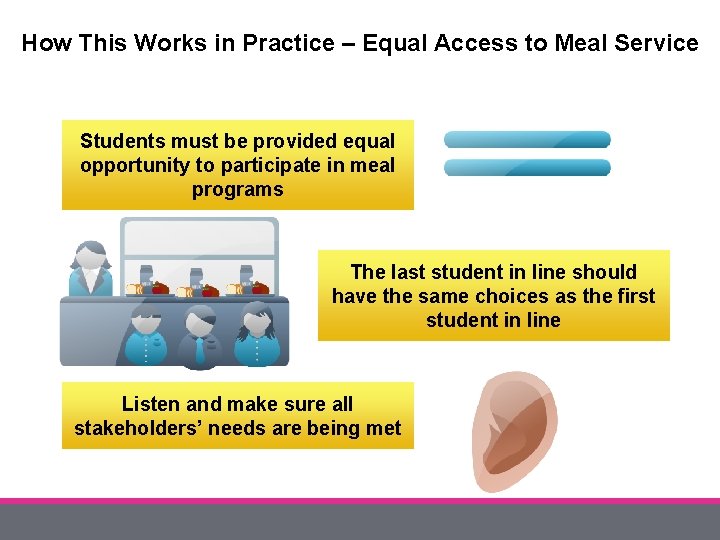 How This Works in Practice – Equal Access to Meal Service

Students must be provided equal opportunity to participate in meal programs

The last student in line should have the same choices as the first student in line

Listen and make sure all stakeholders' needs are being met